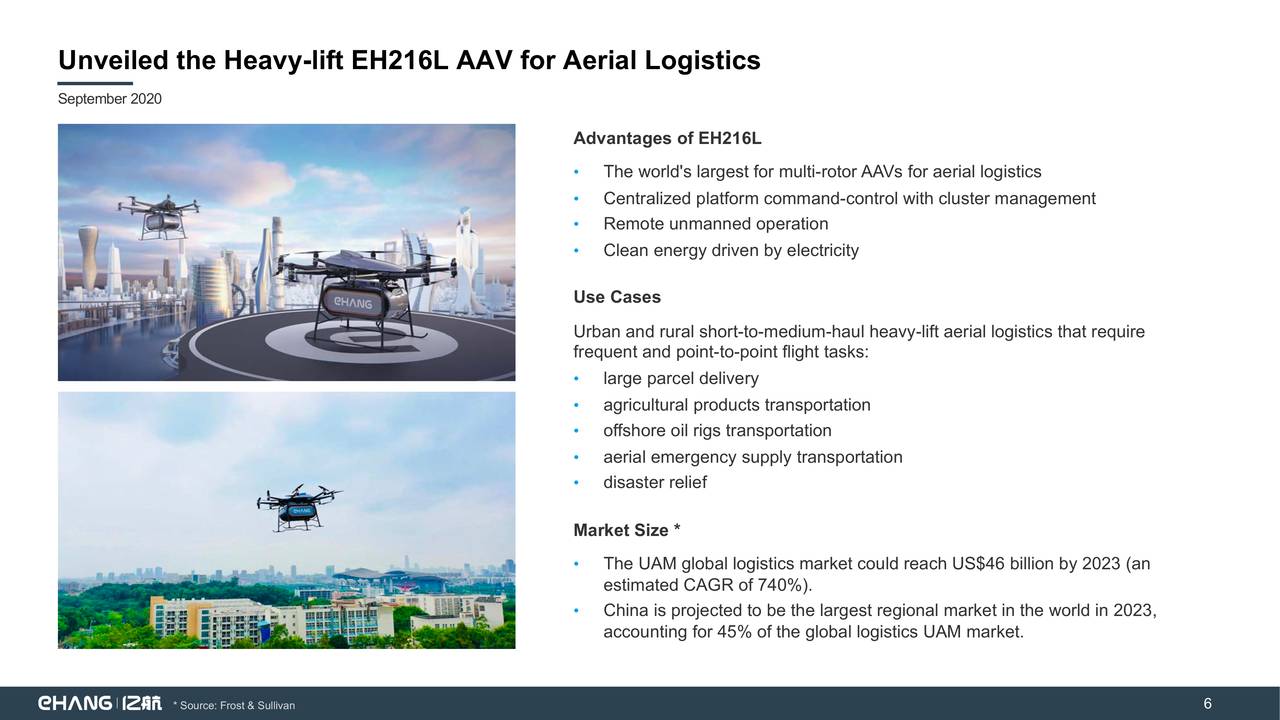 Unveiled the Heavy-lift EH216L AAV for Aerial Logistics

September 2020

EHANG

Advantages of EH216L

• The world's largest for multi-rotor AAVs for aerial logistics
• Centralized platform command-control with cluster management
• Remote unmanned operation
• Clean energy driven by electricity

Use Cases

Urban and rural short-to-medium-haul heavy-lift aerial logistics that require frequent and point-to-point flight tasks:

• large parcel delivery
• agricultural products transportation
• offshore oil rigs transportation
• aerial emergency supply transportation
• disaster relief

Market Size *

• The UAM global logistics market could reach US$46 billion by 2023 (an estimated CAGR of 740%).
• China is projected to be the largest regional market in the world in 2023, accounting for 45% of the global logistics UAM market.

EHANG | 亿航 * Source: Frost & Sullivan

6